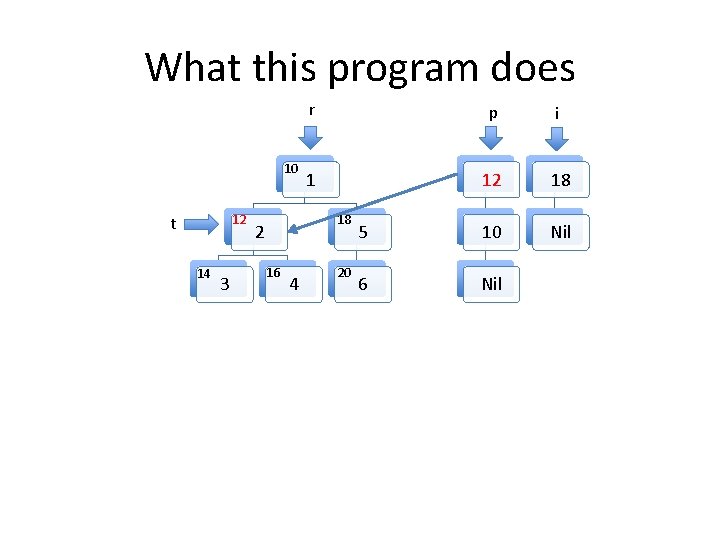 What this program does

r

p

i

10 1

12

18

t

12 2

18 5

10

Nil

14 3

16 4

20 6

Nil